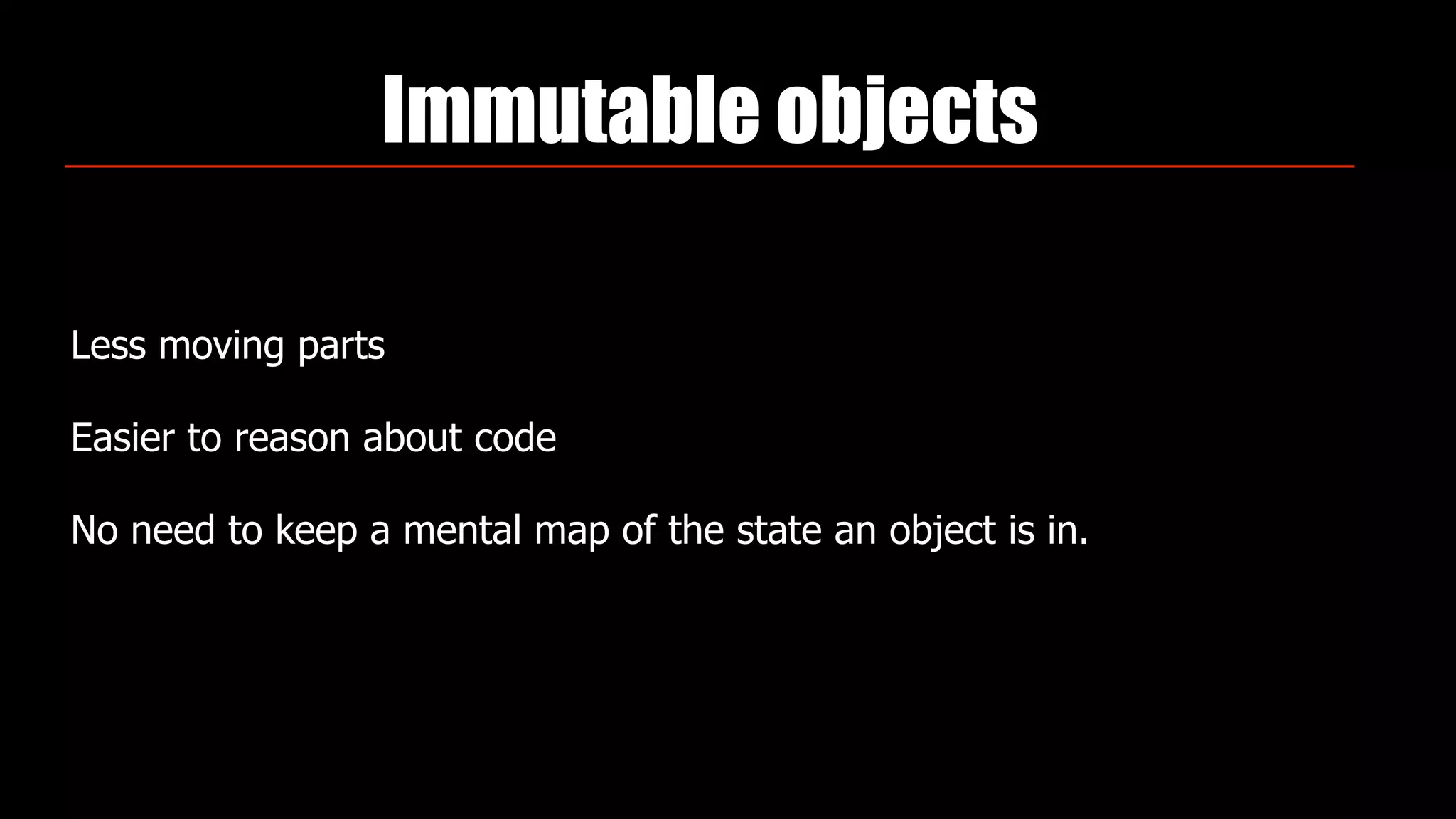 Immutable objects

Less moving parts

Easier to reason about code

No need to keep a mental map of the state an object is in.